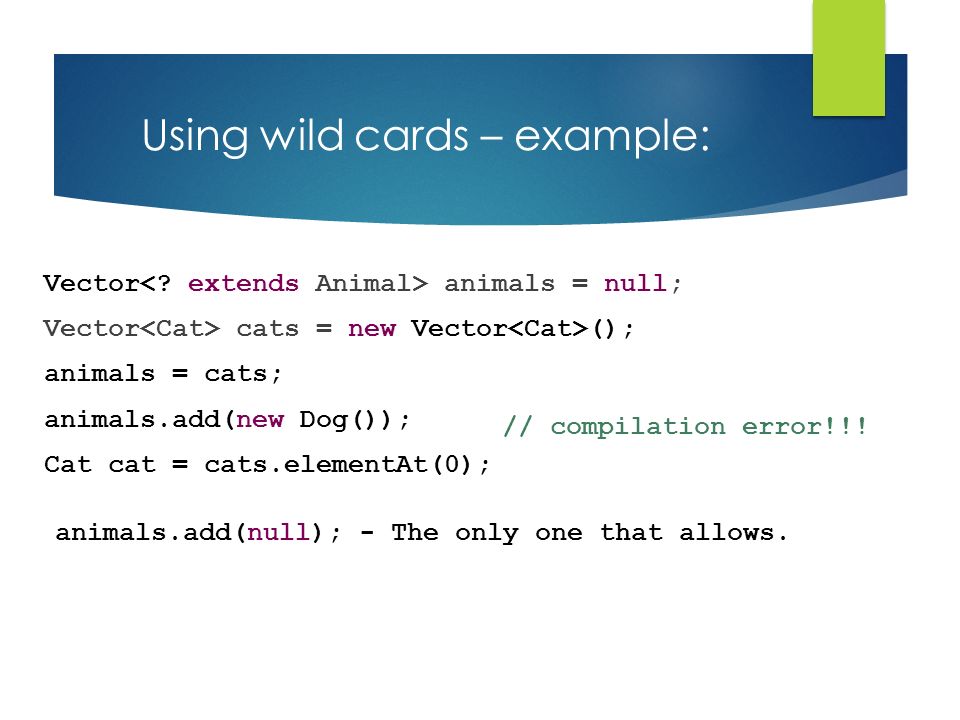 Using wild cards – example:

Vector<? extends Animal> animals = null;

Vector<Cat> cats = new Vector<Cat>();

animals = cats;

animals.add(new Dog()); // compilation error!!!

Cat cat = cats.elementAt(0);

animals.add(null); - The only one that allows.